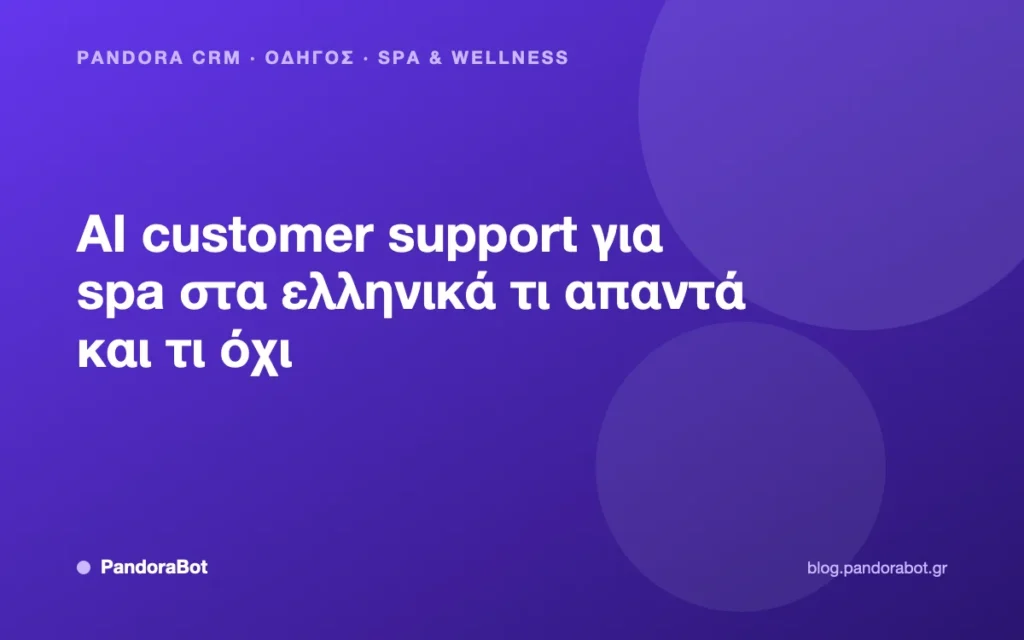 PANDORA CRM · ΟΔΗΓΟΣ · SPA & WELLNESS

AI customer support για spa στα ελληνικά τι απαντά και τι όχι

PandoraBot

blog.pandorabot.gr